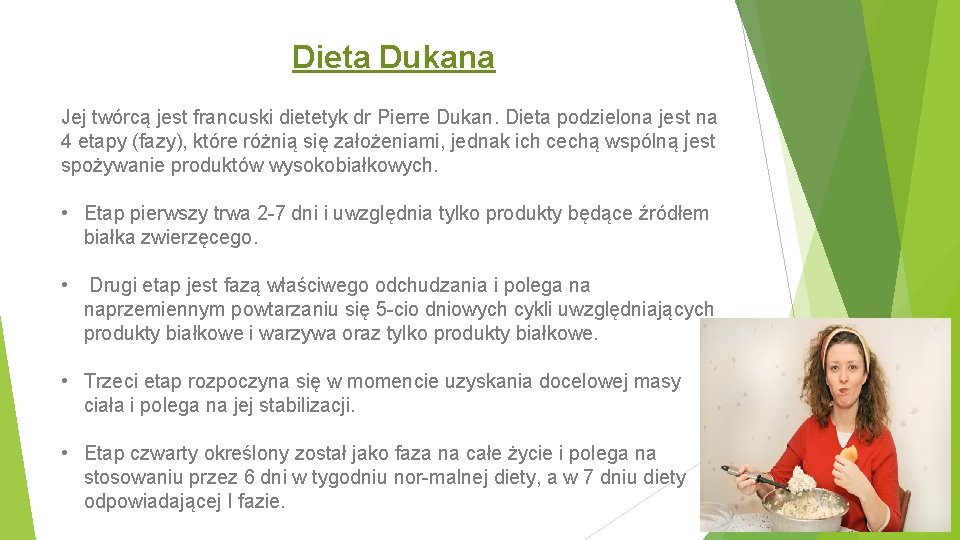 Dieta Dukana

Jej twórcą jest francuski dietetyk dr Pierre Dukan. Dieta podzielona jest na 4 etapy (fazy), które różnią się założeniami, jednak ich cechą wspólną jest spożywanie produktów wysokobiałkowych.

• Etap pierwszy trwa 2-7 dni i uwzględnia tylko produkty będące źródłem białka zwierzęcego.

• Drugi etap jest fazą właściwego odchudzania i polega na naprzemiennym powtarzaniu się 5-cio dniowych cykli uwzględniających produkty białkowe i warzywa oraz tylko produkty białkowe.

• Trzeci etap rozpoczyna się w momencie uzyskania docelowej masy ciała i polega na jej stabilizacji.

• Etap czwarty określony został jako faza na całe życie i polega na stosowaniu przez 6 dni w tygodniu nor-malnej diety, a w 7 dniu diety odpowiadającej I fazie.